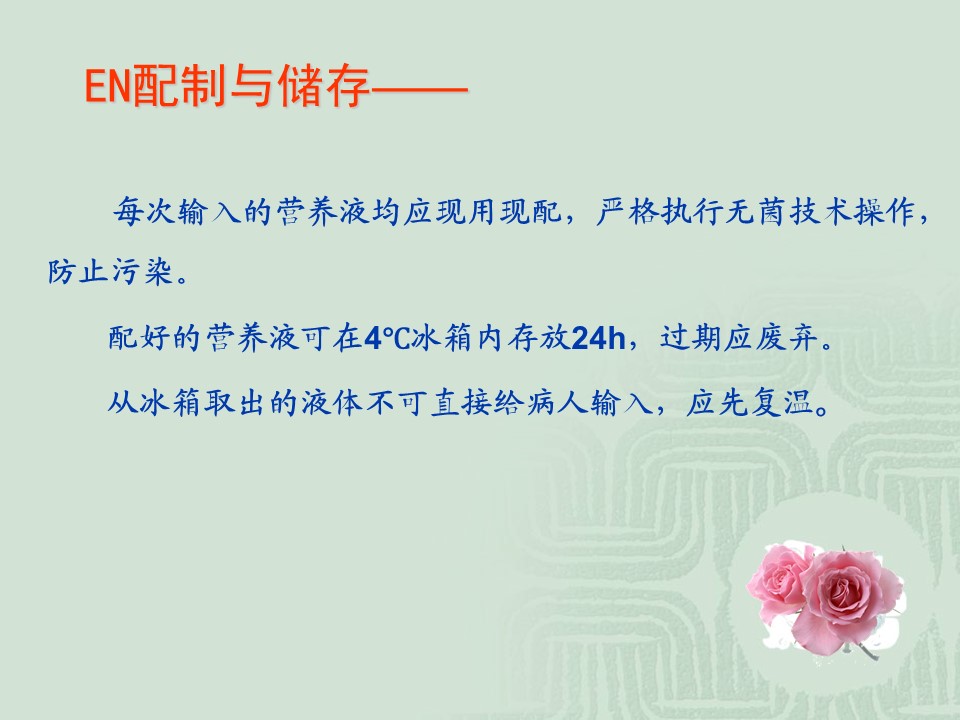 EN配制与储存——

每次输入的营养液均应现用现配，严格执行无菌技术操作，防止污染。

配好的营养液可在4℃冰箱内存放24h，过期应废弃。

从冰箱取出的液体不可直接给病人输入，应先复温。